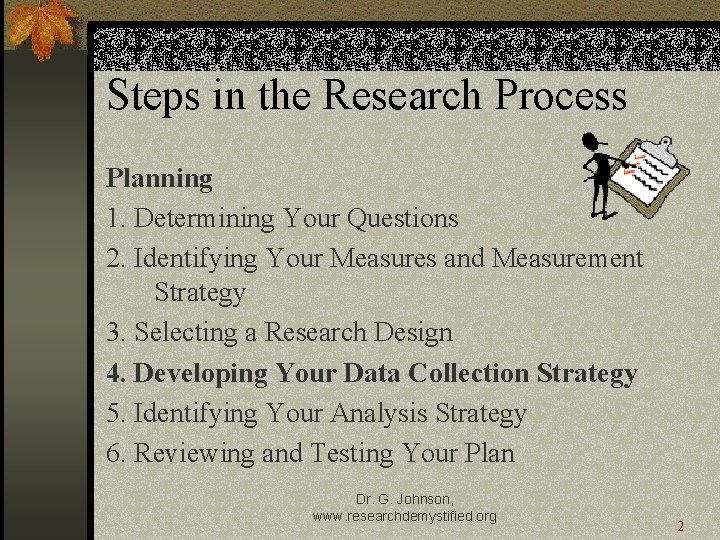 Steps in the Research Process

Planning

1. Determining Your Questions

2. Identifying Your Measures and Measurement Strategy

3. Selecting a Research Design

4. Developing Your Data Collection Strategy

5. Identifying Your Analysis Strategy

6. Reviewing and Testing Your Plan

Dr. G. Johnson, www.researchdemystified.org

2